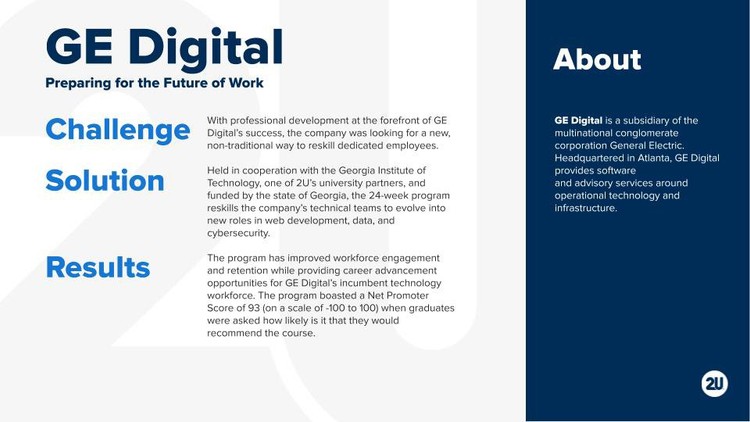 GE Digital

Preparing for the Future of Work

Challenge

With professional development at the forefront of GE Digital's success, the company was looking for a new, non-traditional way to reskill dedicated employees.

Solution

Held in cooperation with the Georgia Institute of Technology, one of 2U's university partners, and funded by the state of Georgia, the 24-week program reskills the company's technical teams to evolve into new roles in web development, data, and cybersecurity.

Results

The program has improved workforce engagement and retention while providing career advancement opportunities for GE Digital's incumbent technology workforce. The program boasted a Net Promoter Score of 93 (on a scale of -100 to 100) when graduates were asked how likely is it that they would recommend the course.

About

GE Digital is a subsidiary of the multinational conglomerate corporation General Electric. Headquartered in Atlanta, GE Digital provides software and advisory services around operational technology and infrastructure.

2U